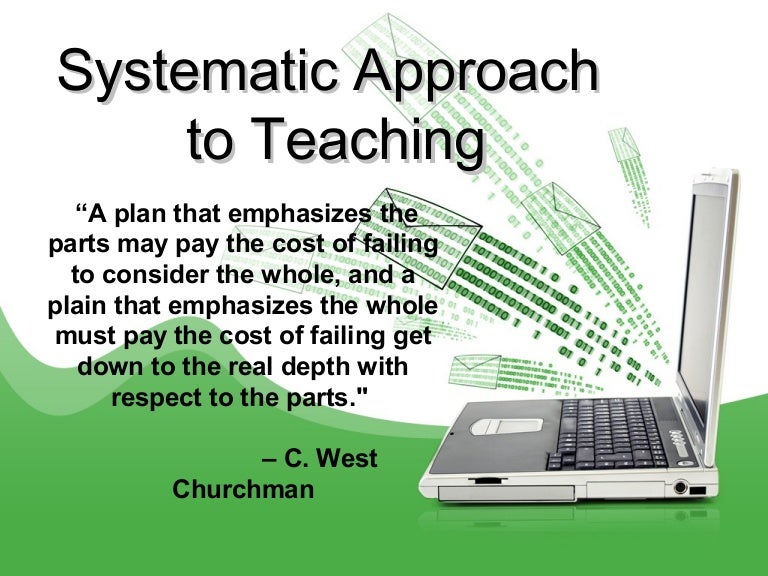 Systematic Approach to Teaching

“A plan that emphasizes the parts may pay the cost of failing to consider the whole, and a plain that emphasizes the whole must pay the cost of failing get down to the real depth with respect to the parts."

– C. West Churchman